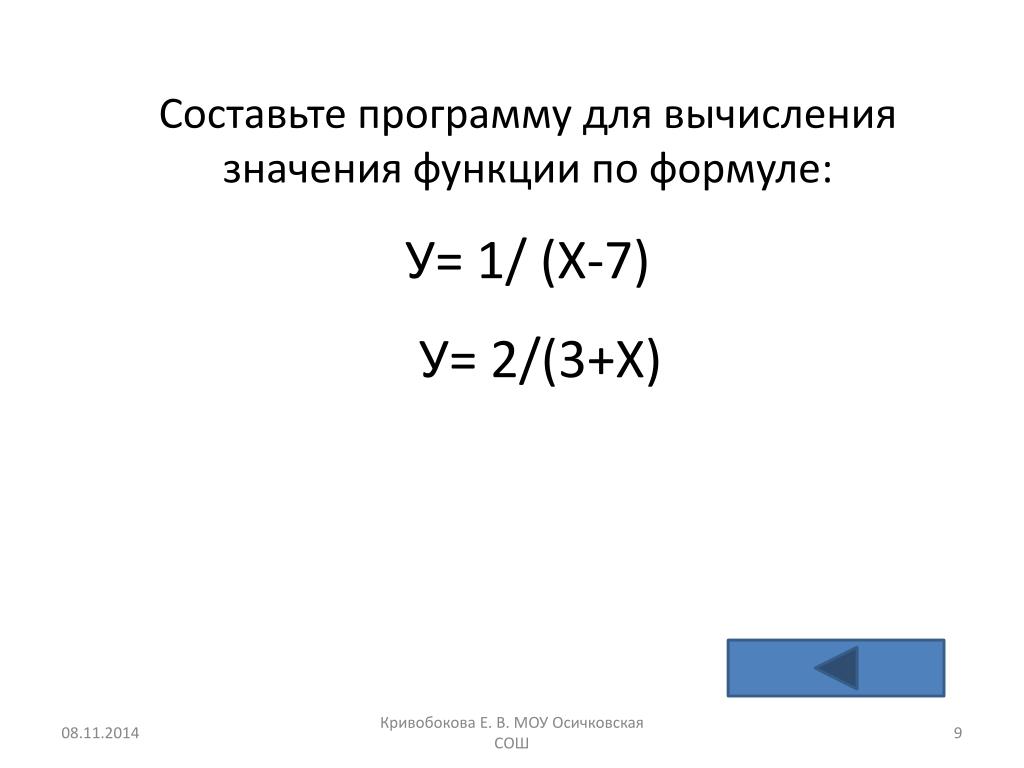 Составьте программу для вычисления значения функции по формуле:

У= 1/ (Х-7)

У= 2/(3+Х)

08.11.2014

Кривобокова Е. В. МОУ Осичковская СОШ

9